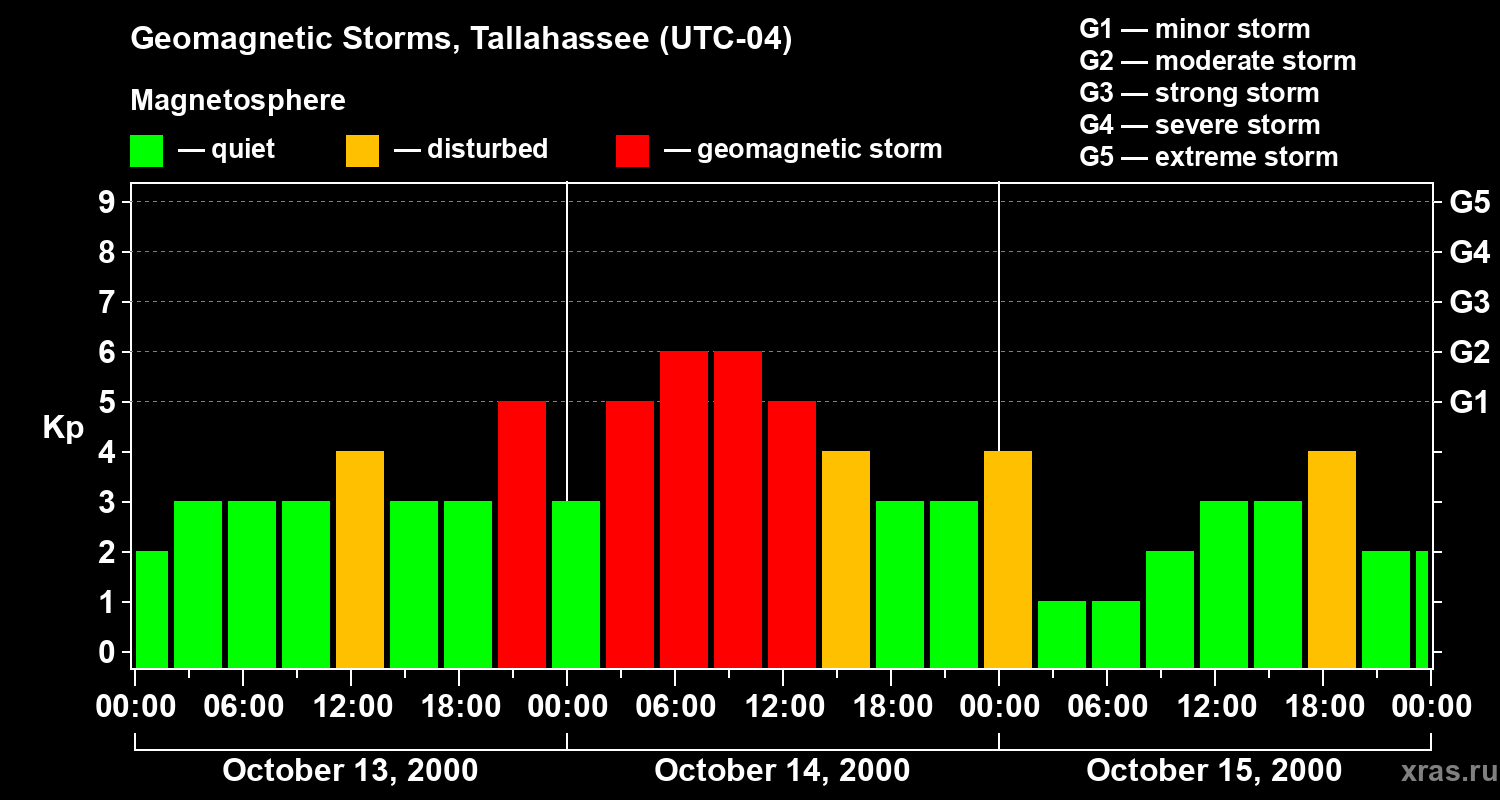 Geomagnetic Storms, Tallahassee (UTC-04)

Magnetosphere
— quiet — disturbed — geomagnetic storm

G1 — minor storm
G2 — moderate storm
G3 — strong storm
G4 — severe storm
G5 — extreme storm

Kp
9
8
7
6
5
4
3
2
1
0

G5
G4
G3
G2
G1

00:00 06:00 12:00 18:00 00:00 06:00 12:00 18:00 00:00 06:00 12:00 18:00 00:00

October 13, 2000
October 14, 2000
October 15, 2000

xras.ru